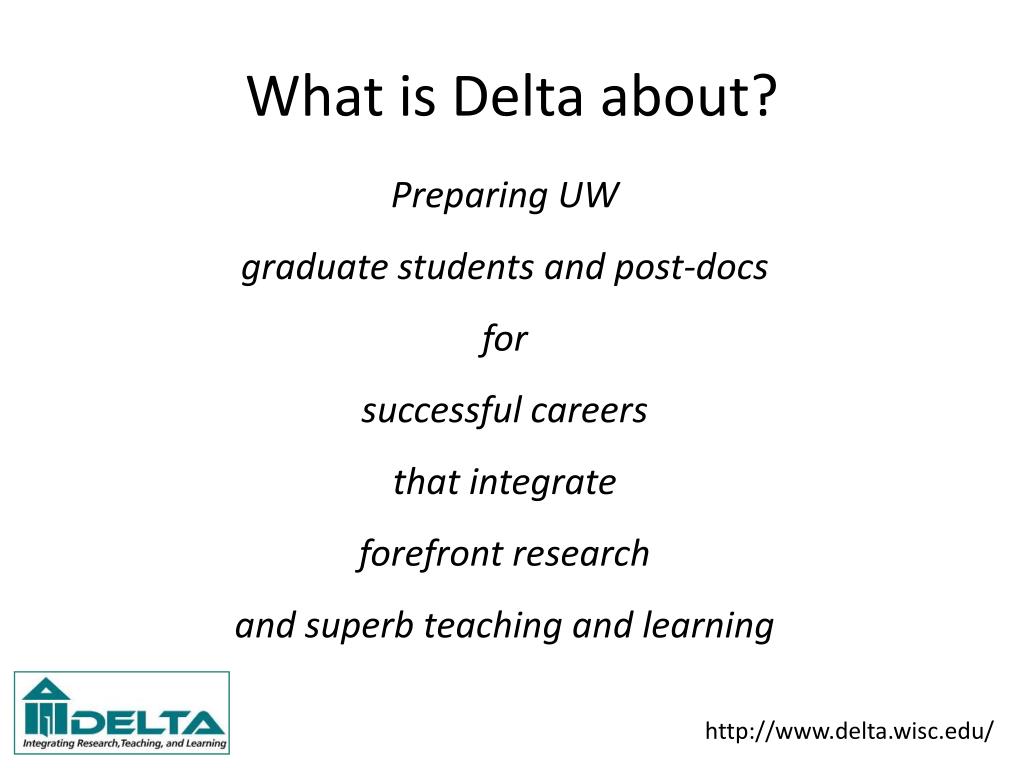 What is Delta about?

Preparing UW

graduate students and post-docs

for

successful careers

that integrate

forefront research

and superb teaching and learning

DELTA
Integrating Research,Teaching, and Learning

http://www.delta.wisc.edu/